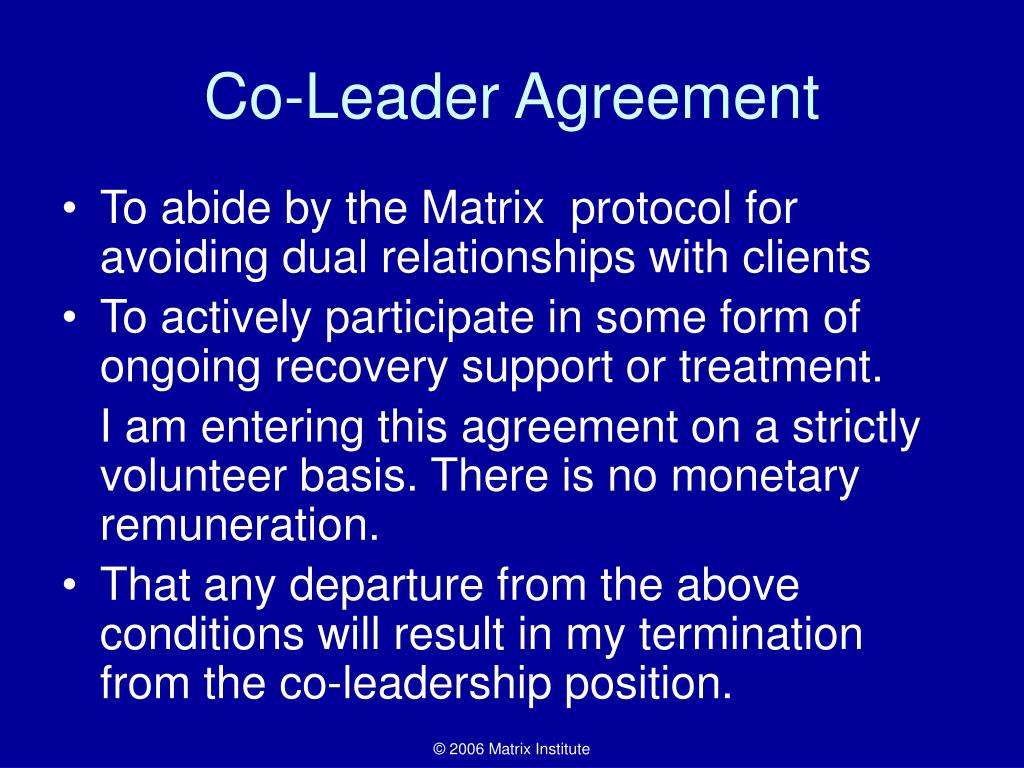 Co-Leader Agreement

• To abide by the Matrix  protocol for avoiding dual relationships with clients
• To actively participate in some form of ongoing recovery support or treatment.

I am entering this agreement on a strictly volunteer basis. There is no monetary remuneration.

• That any departure from the above conditions will result in my termination from the co-leadership position.

© 2006 Matrix Institute